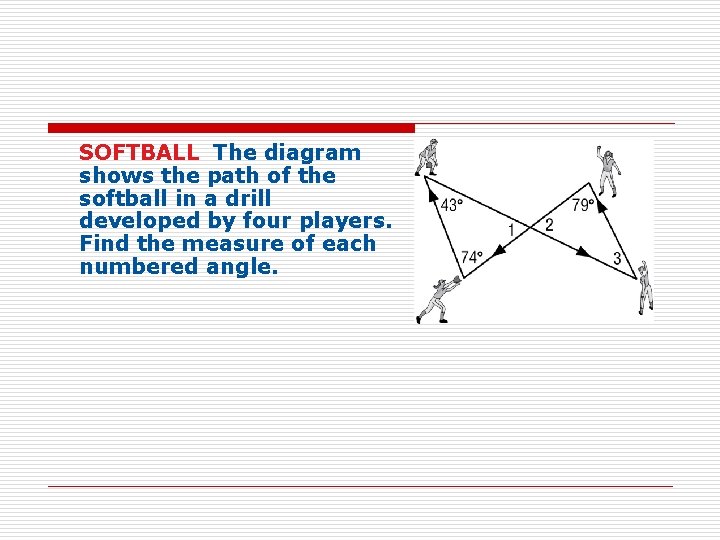 SOFTBALL The diagram shows the path of the softball in a drill developed by four players. Find the measure of each numbered angle.

43°
79°
1
2
74°
3